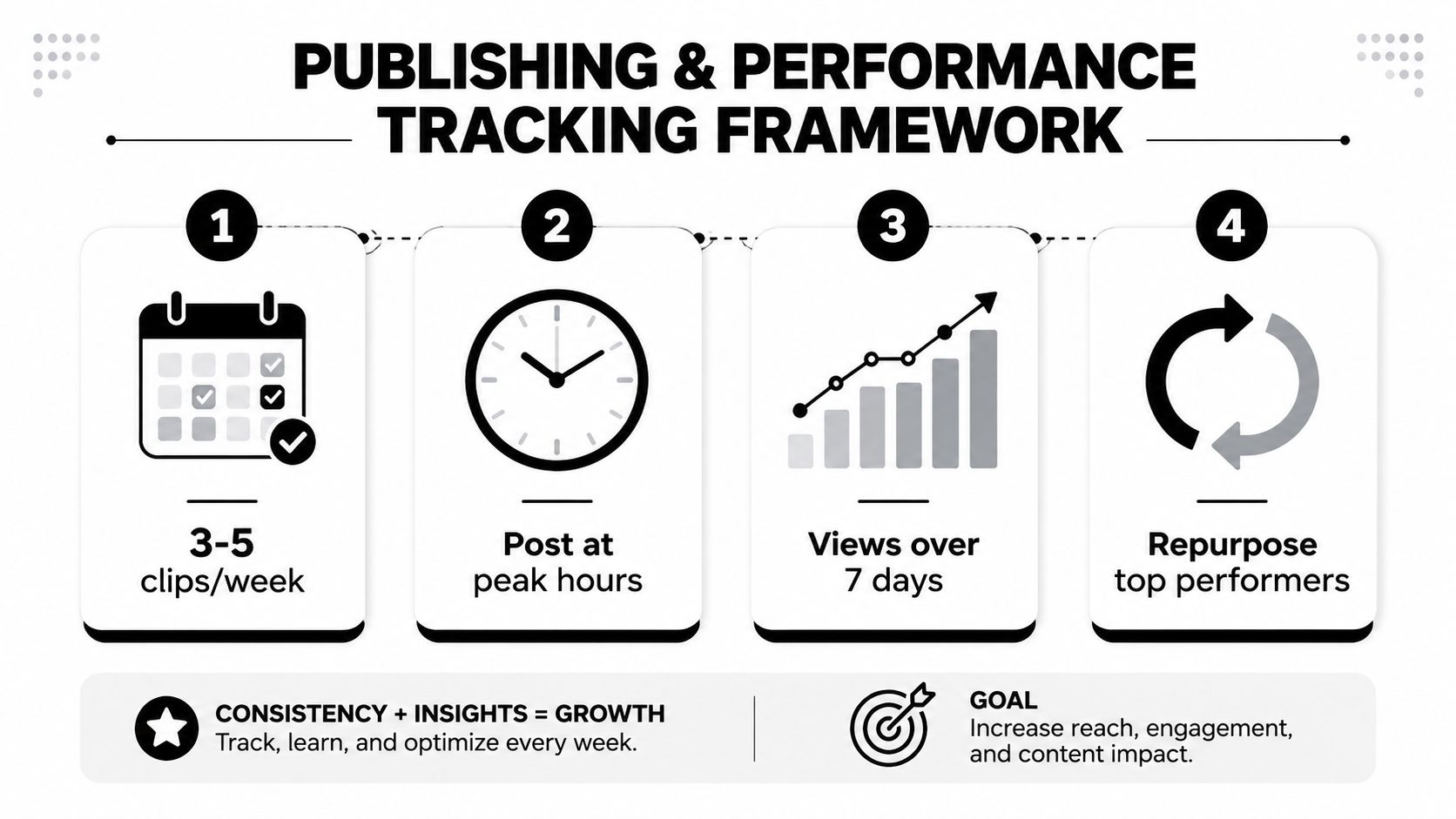 PUBLISHING & PERFORMANCE TRACKING FRAMEWORK

1

3-5
clips/week

2

Post at
peak hours

3

Views over
7 days

4

Repurpose
top performers

CONSISTENCY + INSIGHTS = GROWTH
Track, learn, and optimize every week.

GOAL
Increase reach, engagement, and content impact.